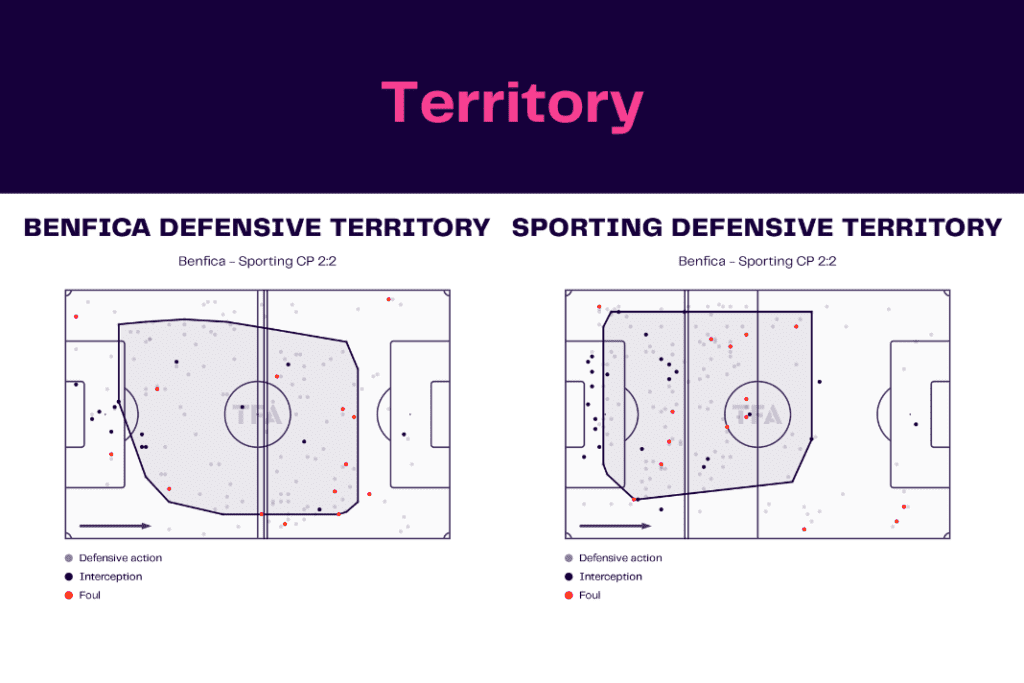 Territory

BENFICA DEFENSIVE TERRITORY

Benfica - Sporting CP 2:2

TFA

Defensive action
Interception
Foul

SPORTING DEFENSIVE TERRITORY

Benfica - Sporting CP 2:2

TFA

Defensive action
Interception
Foul